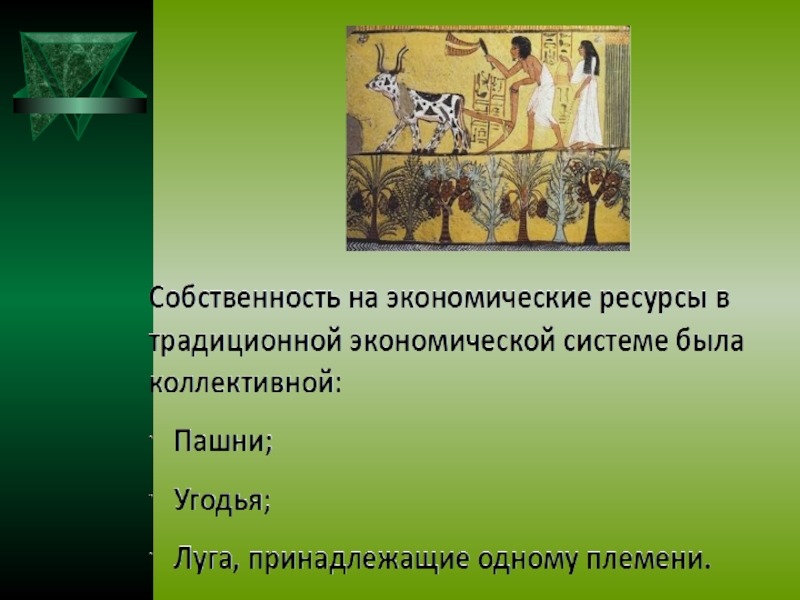 Собственность на экономические ресурсы в традиционной экономической системе была коллективной:

Пашни;

Угодья;

Луга, принадлежащие одному племени.